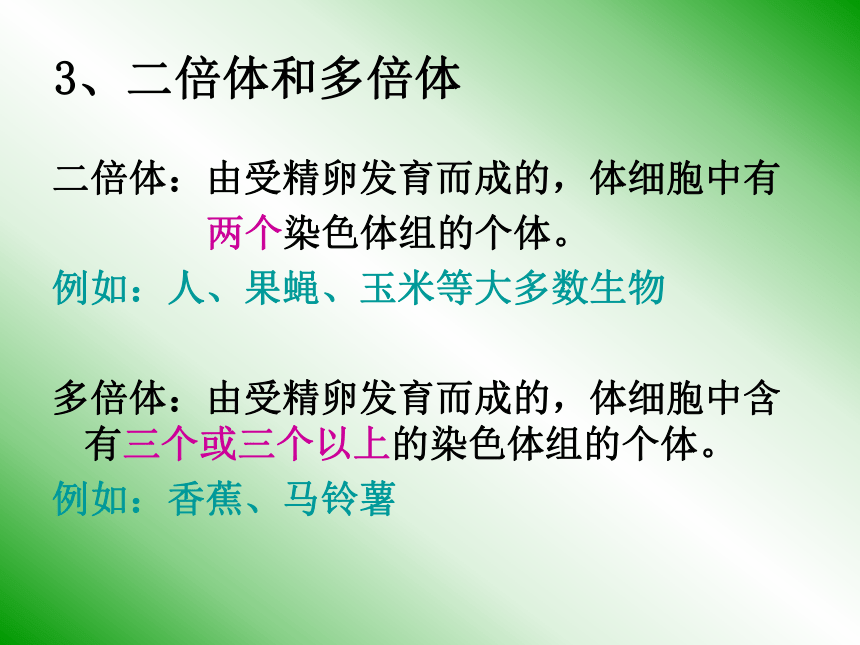 3、二倍体和多倍体

二倍体：由受精卵发育而成的，体细胞中有两个染色体组的个体。

例如：人、果蝇、玉米等大多数生物

多倍体：由受精卵发育而成的，体细胞中含有三个或三个以上的染色体组的个体。

例如：香蕉、马铃薯